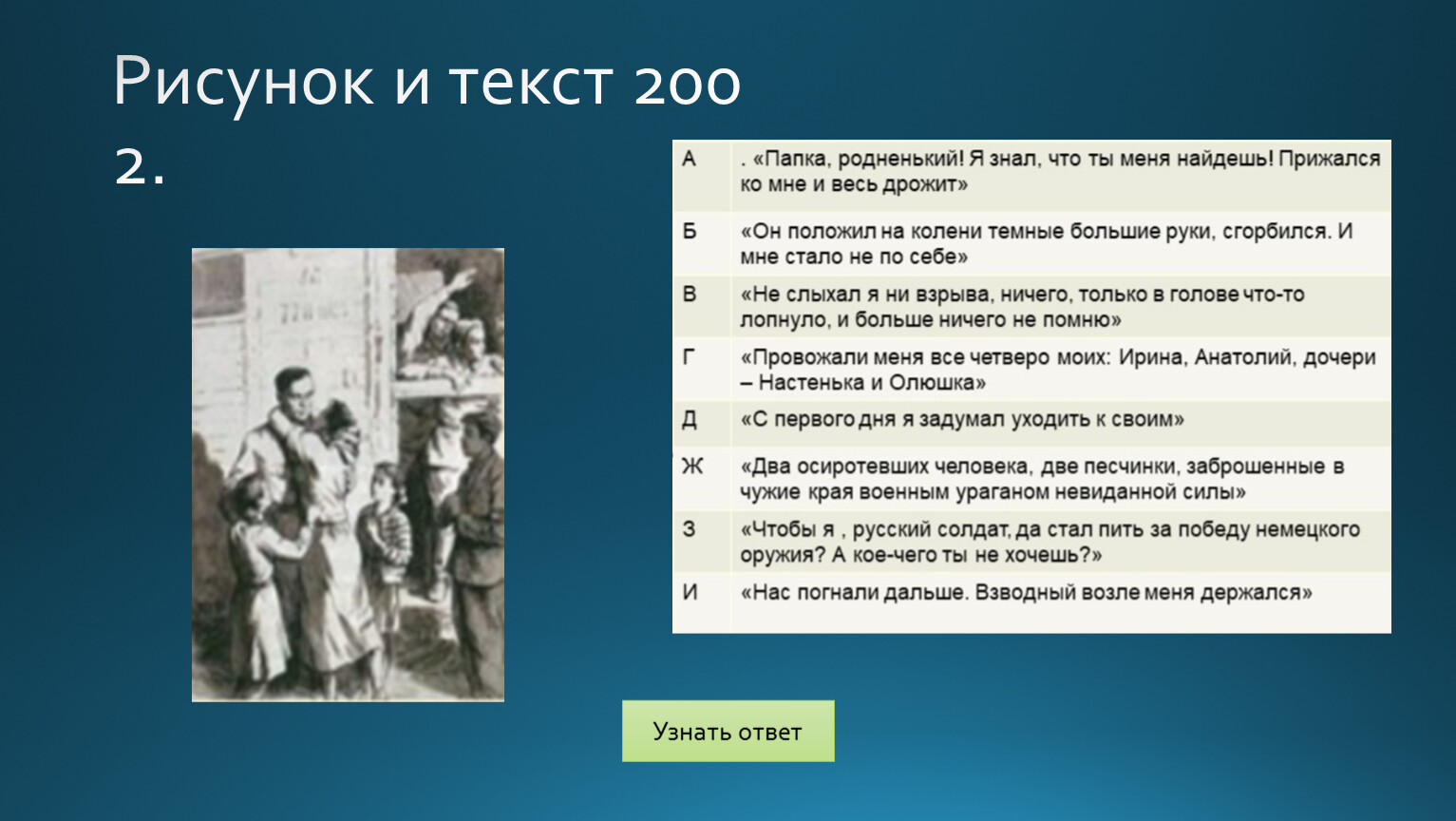 Рисунок и текст 200 2.

|  |  |
|---|---|
| А | . «Папка, родненький! Я знал, что ты меня найдешь! Прижался ко мне и весь дрожит» |
| Б | «Он положил на колени темные большие руки, сгорбился. И мне стало не по себе» |
| В | «Не слыхал я ни взрыва, ничего, только в голове что-то лопнуло, и больше ничего не помню» |
| Г | «Провожали меня все четверо моих: Ирина, Анатолий, дочери – Настенька и Олюшка» |
| Д | «С первого дня я задумал уходить к своим» |
| Ж | «Два осиротевших человека, две песчинки, заброшенные в чужие края военным ураганом невиданной силы» |
| З | «Чтобы я , русский солдат, да стал пить за победу немецкого оружия? А кое-чего ты не хочешь?» |
| И | «Нас погнали дальше. Взводный возле меня держался» |

Узнать ответ